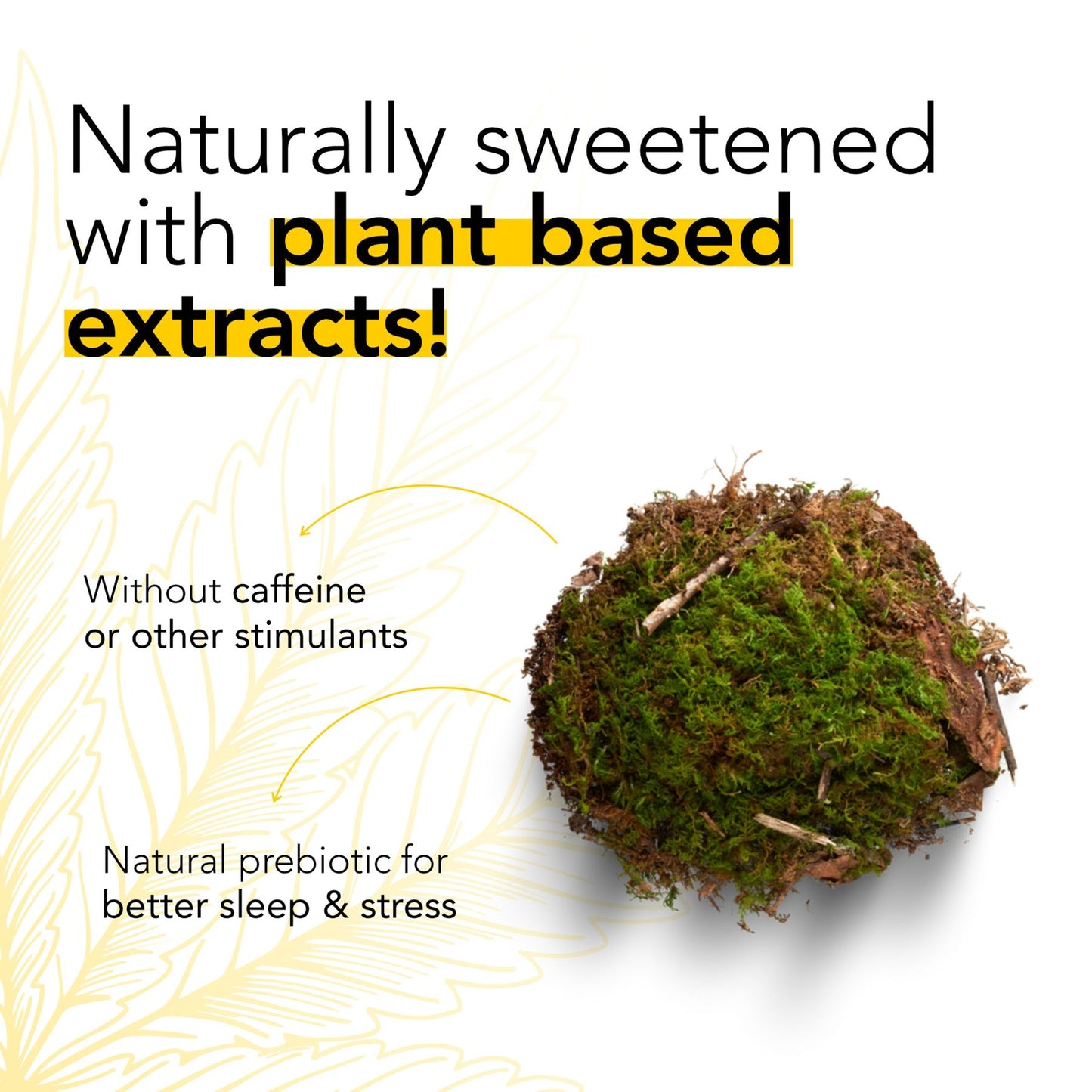 Naturally sweetened with plant based extracts!

Without caffeine or other stimulants

Natural prebiotic for better sleep & stress